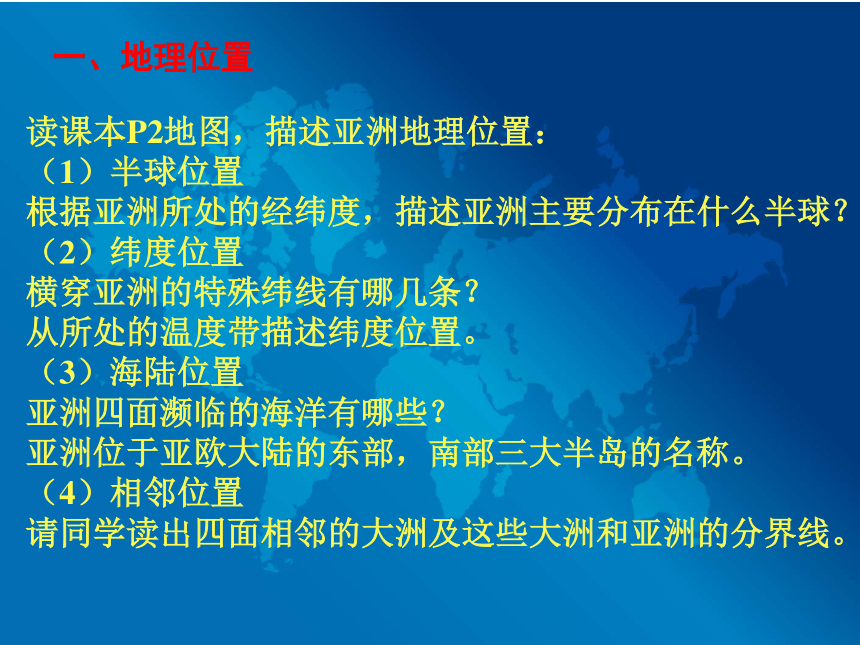 一、地理位置

读课本P2地图，描述亚洲地理位置：
（1）半球位置
根据亚洲所处的经纬度，描述亚洲主要分布在什么半球？
（2）纬度位置
横穿亚洲的特殊纬线有哪几条？
从所处的温度带描述纬度位置。
（3）海陆位置
亚洲四面濒临的海洋有哪些？
亚洲位于亚欧大陆的东部，南部三大半岛的名称。
（4）相邻位置
请同学读出四面相邻的大洲及这些大洲和亚洲的分界线。